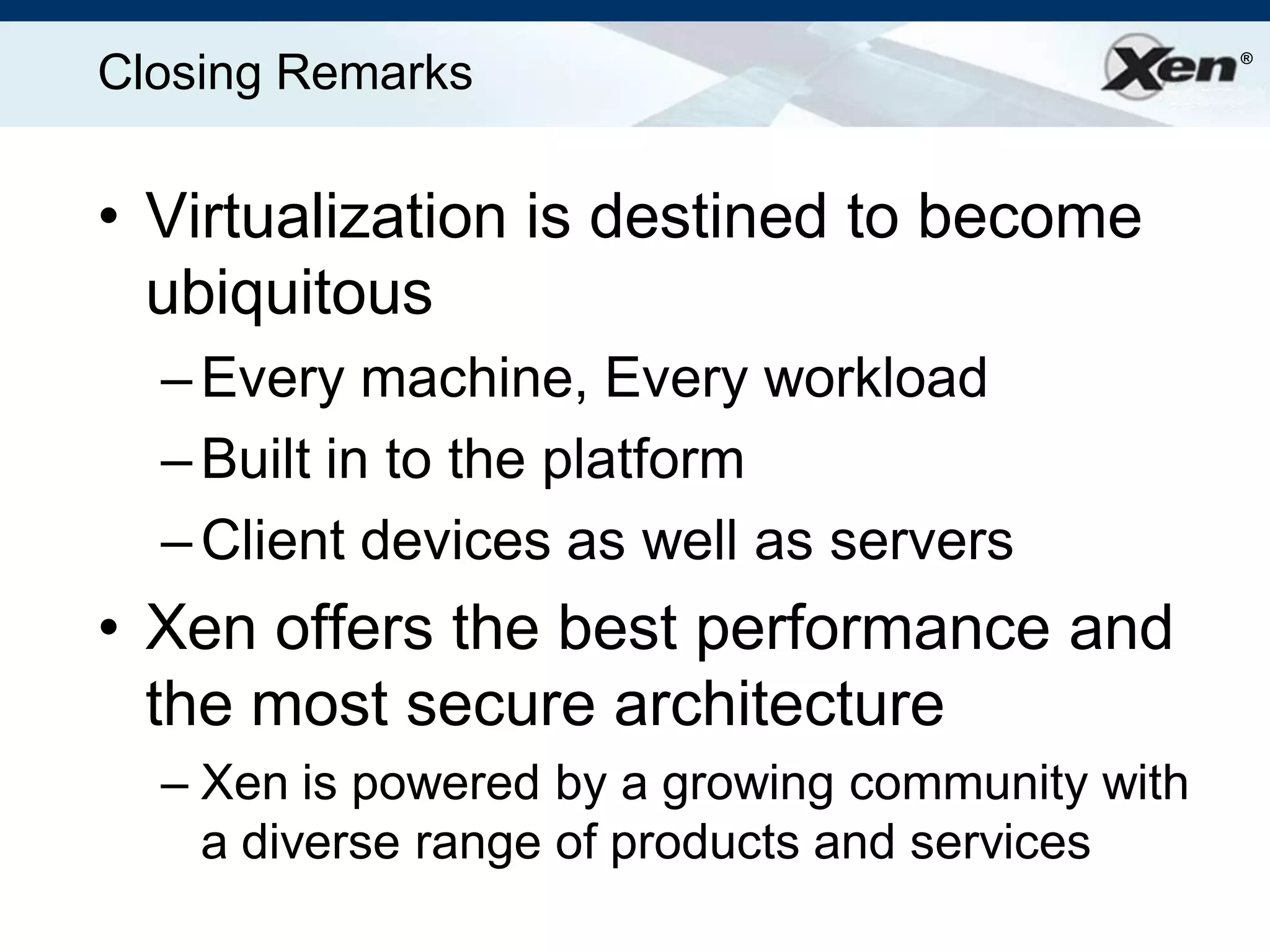 Closing Remarks

Xen®

• Virtualization is destined to become ubiquitous

– Every machine, Every workload

– Built in to the platform

– Client devices as well as servers

• Xen offers the best performance and the most secure architecture

– Xen is powered by a growing community with a diverse range of products and services